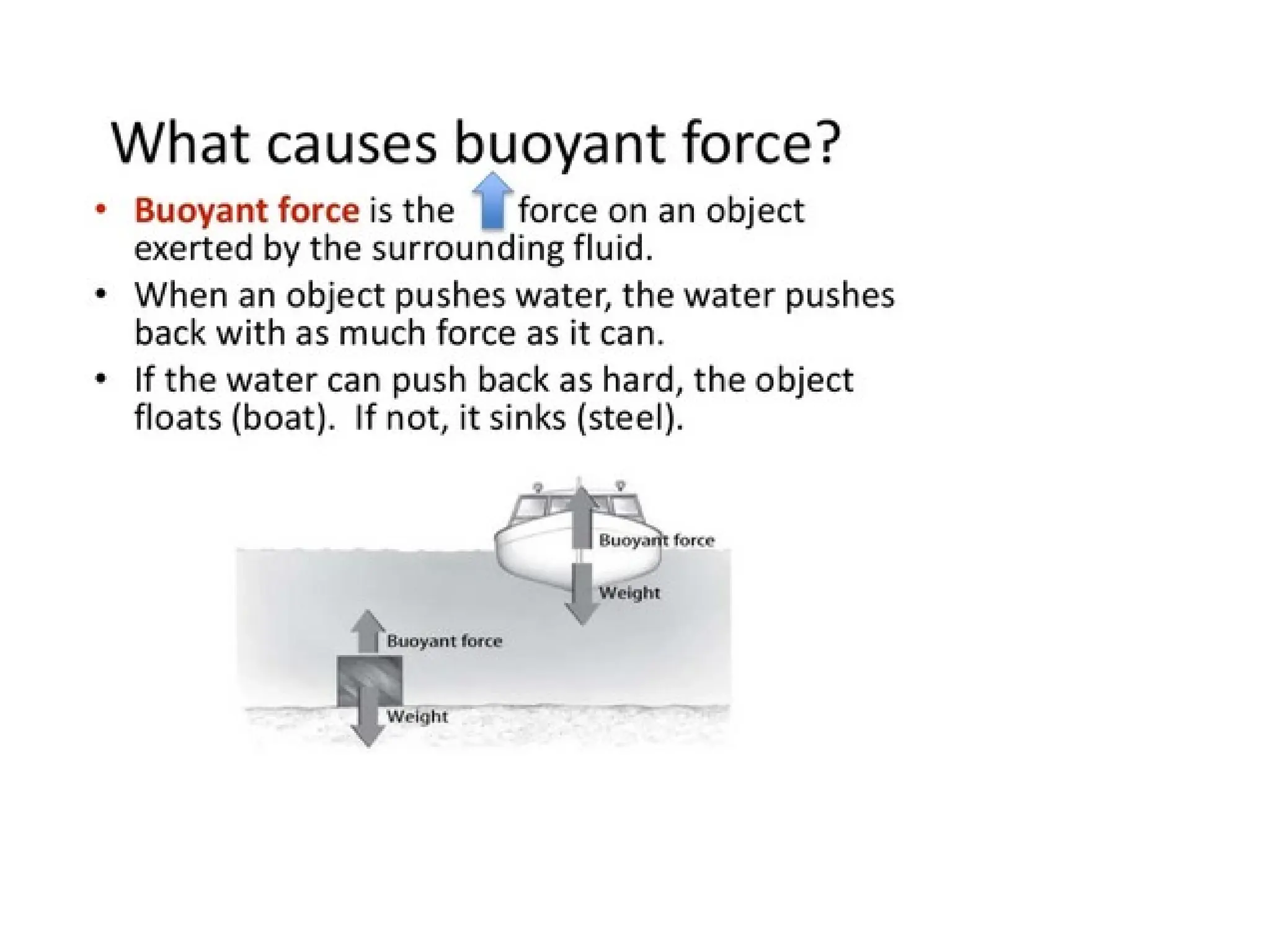 What causes buoyant force?

• Buoyant force is the force on an object exerted by the surrounding fluid.
• When an object pushes water, the water pushes back with as much force as it can.
• If the water can push back as hard, the object floats (boat). If not, it sinks (steel).

Buoyant force
Weight
Buoyant force
Weight